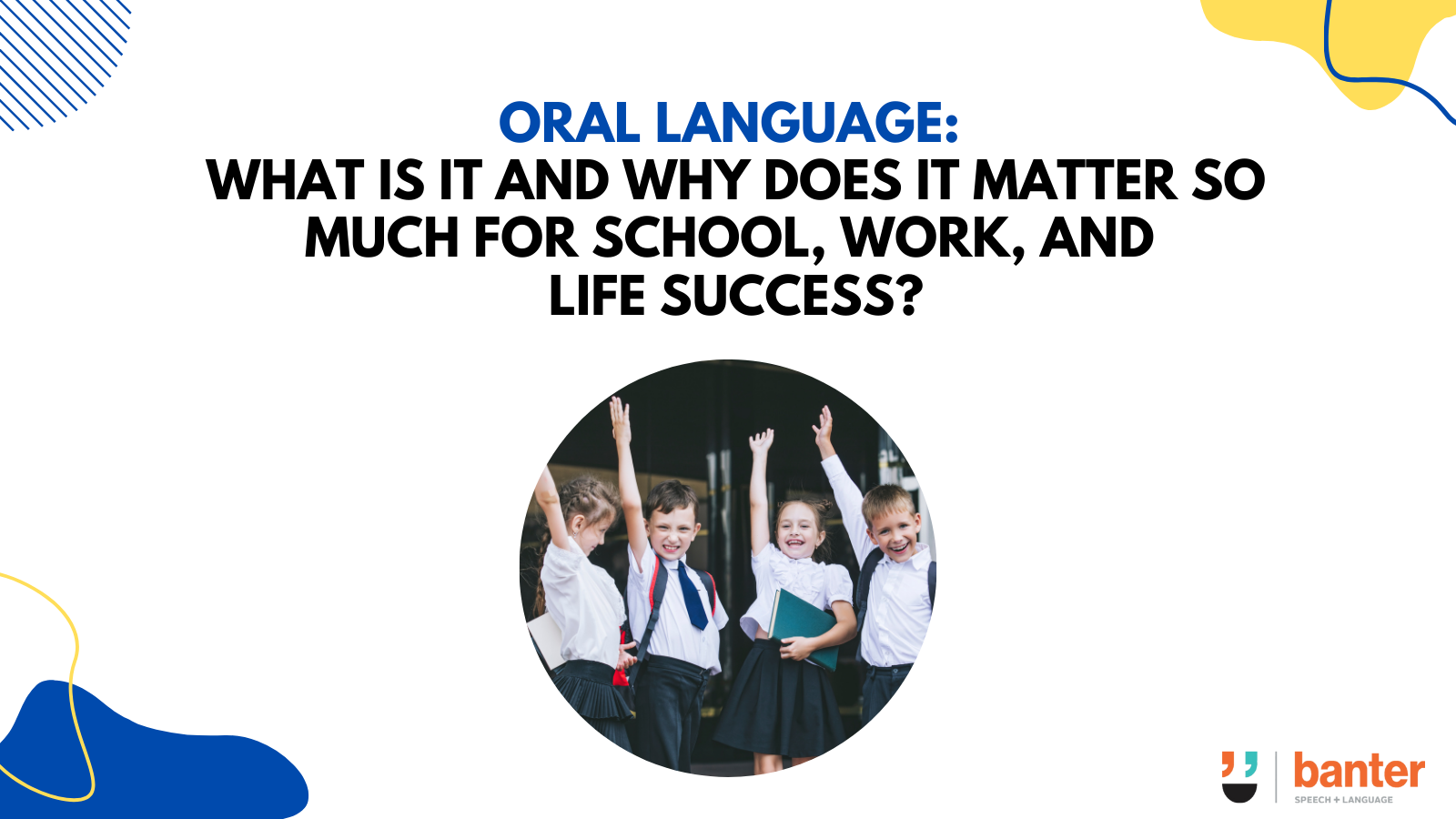 ORAL LANGUAGE:
WHAT IS IT AND WHY DOES IT MATTER SO MUCH FOR SCHOOL, WORK, AND LIFE SUCCESS?

banter
SPEECH + LANGUAGE